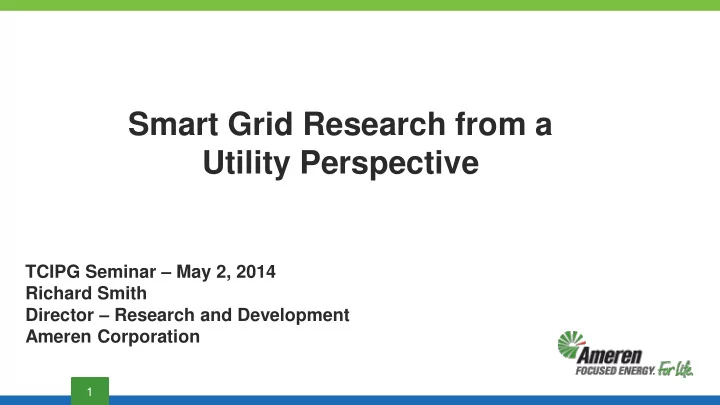 Smart Grid Research from a Utility Perspective

TCIPG Seminar – May 2, 2014
Richard Smith
Director – Research and Development
Ameren Corporation

Ameren
FOCUSED ENERGY. For life.

1